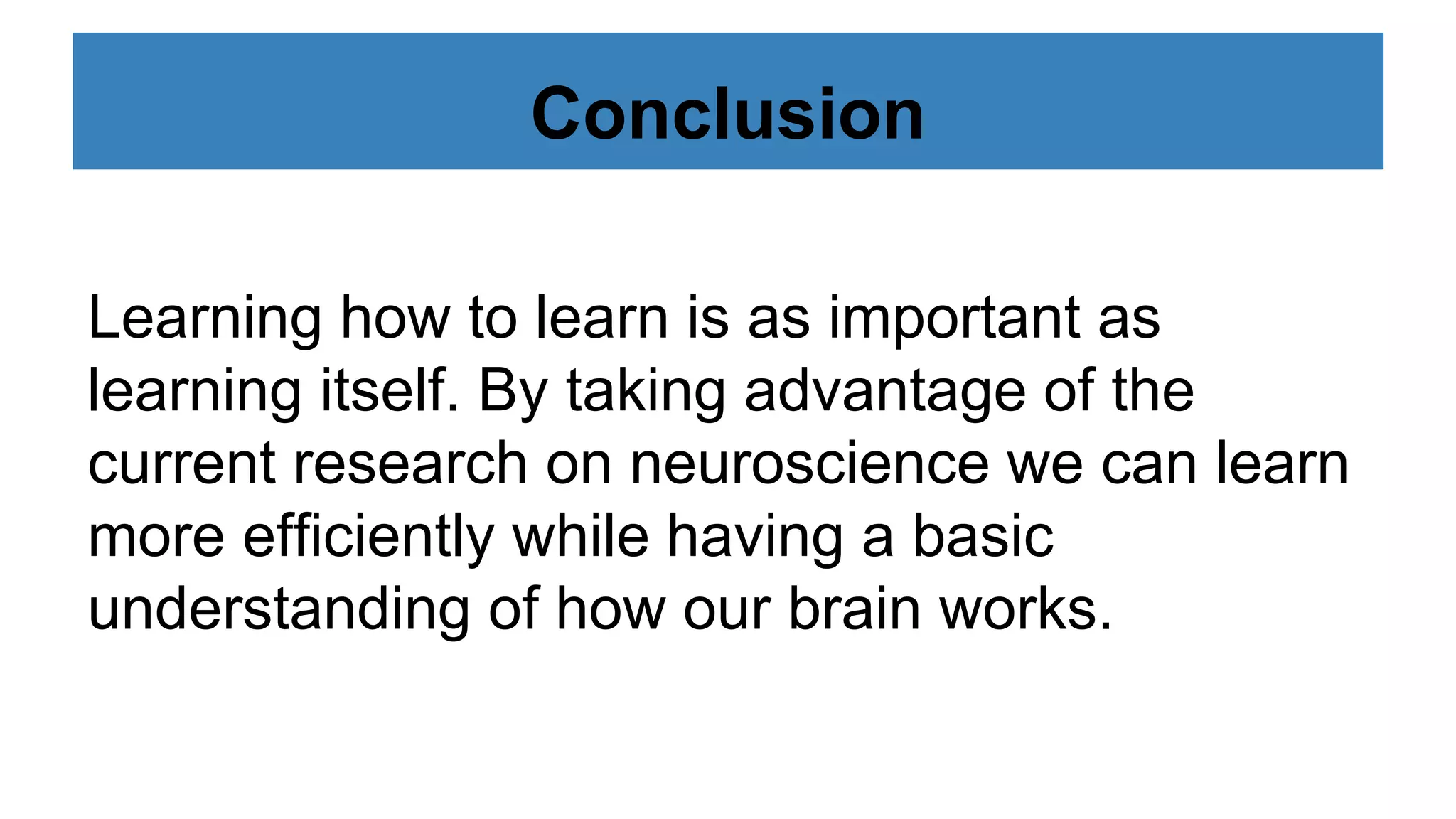 Conclusion

Learning how to learn is as important as learning itself. By taking advantage of the current research on neuroscience we can learn more efficiently while having a basic understanding of how our brain works.